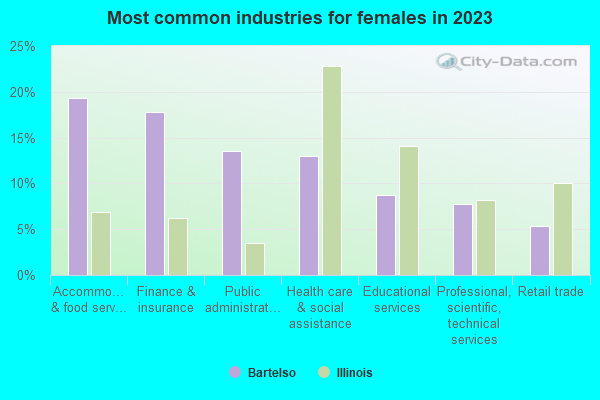 Most common industries for females in 2023

City-Data.com

25%
20%
15%
10%
5%
0%

Accommo… & food serv…
Finance & insurance
Public administrat…
Health care & social assistance
Educational services
Professional, scientific, technical services
Retail trade

Bartelso
Illinois